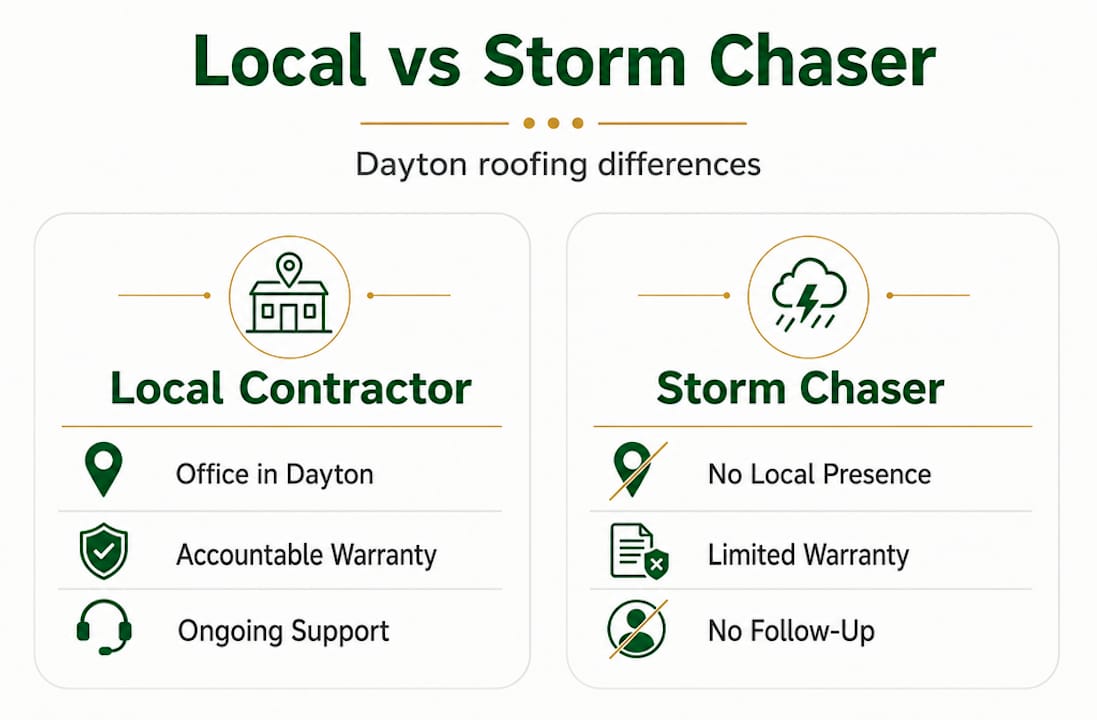 Local vs Storm Chaser

Dayton roofing differences

Local Contractor

Office in Dayton

Accountable Warranty

Ongoing Support

Storm Chaser

No Local Presence

Limited Warranty

No Follow-Up